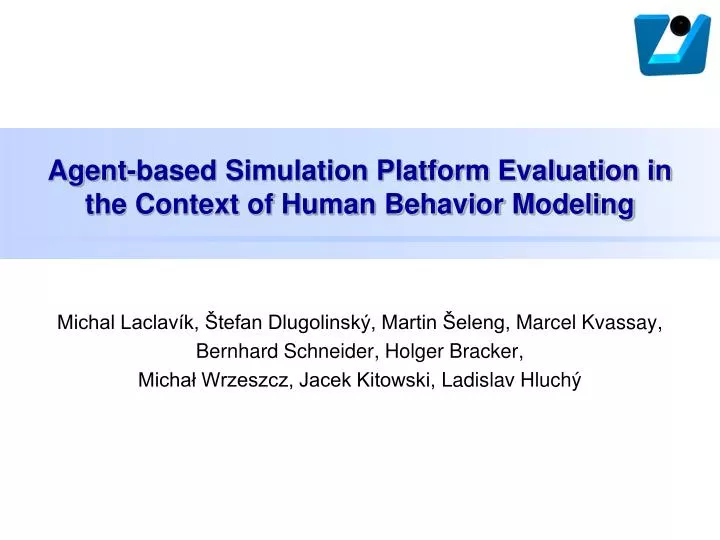 Agent-based Simulation Platform Evaluation in the Context of Human Behavior Modeling

Michal Laclavík, Štefan Dlugolinský, Martin Šeleng, Marcel Kvassay, Bernhard Schneider, Holger Bracker, Michał Wrzeszcz, Jacek Kitowski, Ladislav Hluchý